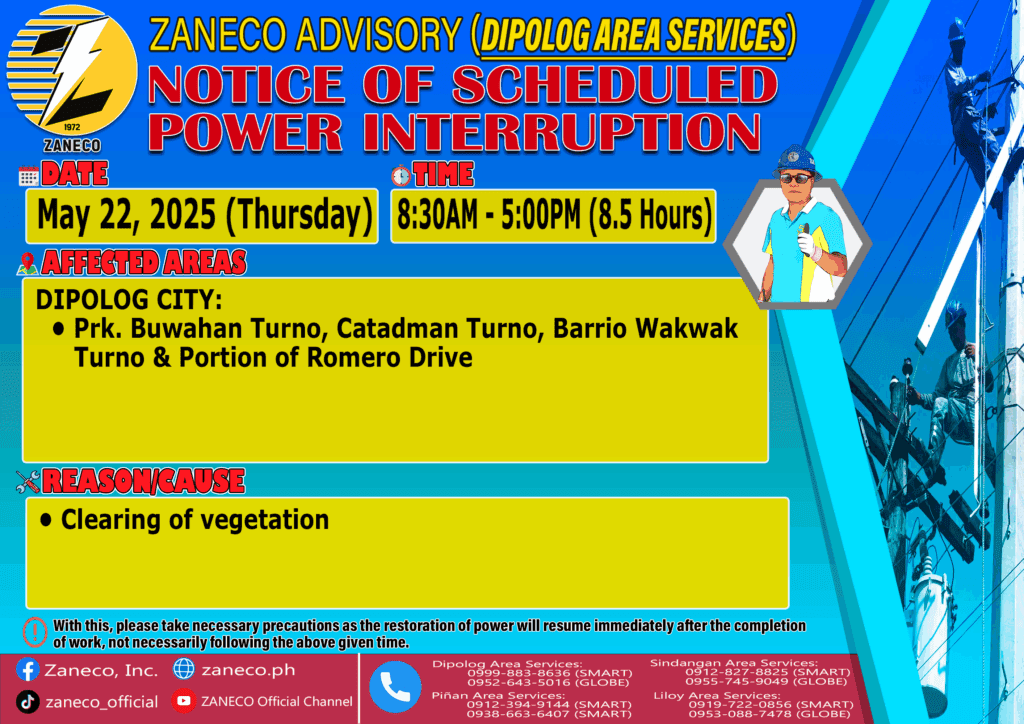 1972
ZANECO

ZANECO ADVISORY (DIPOLOG AREA SERVICES)

NOTICE OF SCHEDULED POWER INTERRUPTION

DATE
May 22, 2025 (Thursday)

TIME
8:30AM - 5:00PM (8.5 Hours)

AFFECTED AREAS
DIPOLOG CITY:
• Prk. Buwahan Turno, Catadman Turno, Barrio Wakwak Turno & Portion of Romero Drive

REASON/CAUSE
• Clearing of vegetation

With this, please take necessary precautions as the restoration of power will resume immediately after the completion of work, not necessarily following the above given time.

Zaneco, Inc.
zaneco.ph
zaneco_official
ZANECO Official Channel

Dipolog Area Services:
0999-883-8636 (SMART)
0952-643-5016 (GLOBE)

Piñan Area Services:
0912-394-9144 (SMART)
0938-663-6407 (SMART)

Sindangan Area Services:
0912-827-8825 (SMART)
0955-745-9049 (GLOBE)

Liloy Area Services:
0919-722-0856 (SMART)
0953-088-7478 (GLOBE)